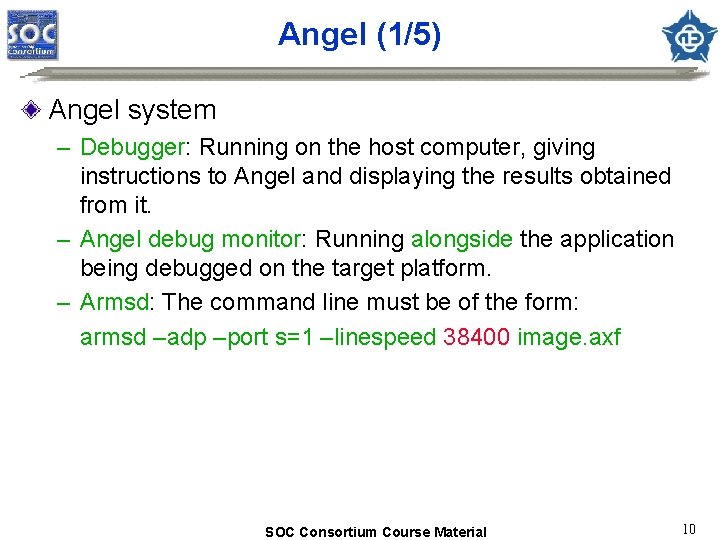 SOC Consortium

Angel (1/5)

Angel system

– Debugger: Running on the host computer, giving instructions to Angel and displaying the results obtained from it.

– Angel debug monitor: Running alongside the application being debugged on the target platform.

– Armsd: The command line must be of the form:

armsd –adp –port s=1 –linespeed 38400 image.axf

SOC Consortium Course Material

10